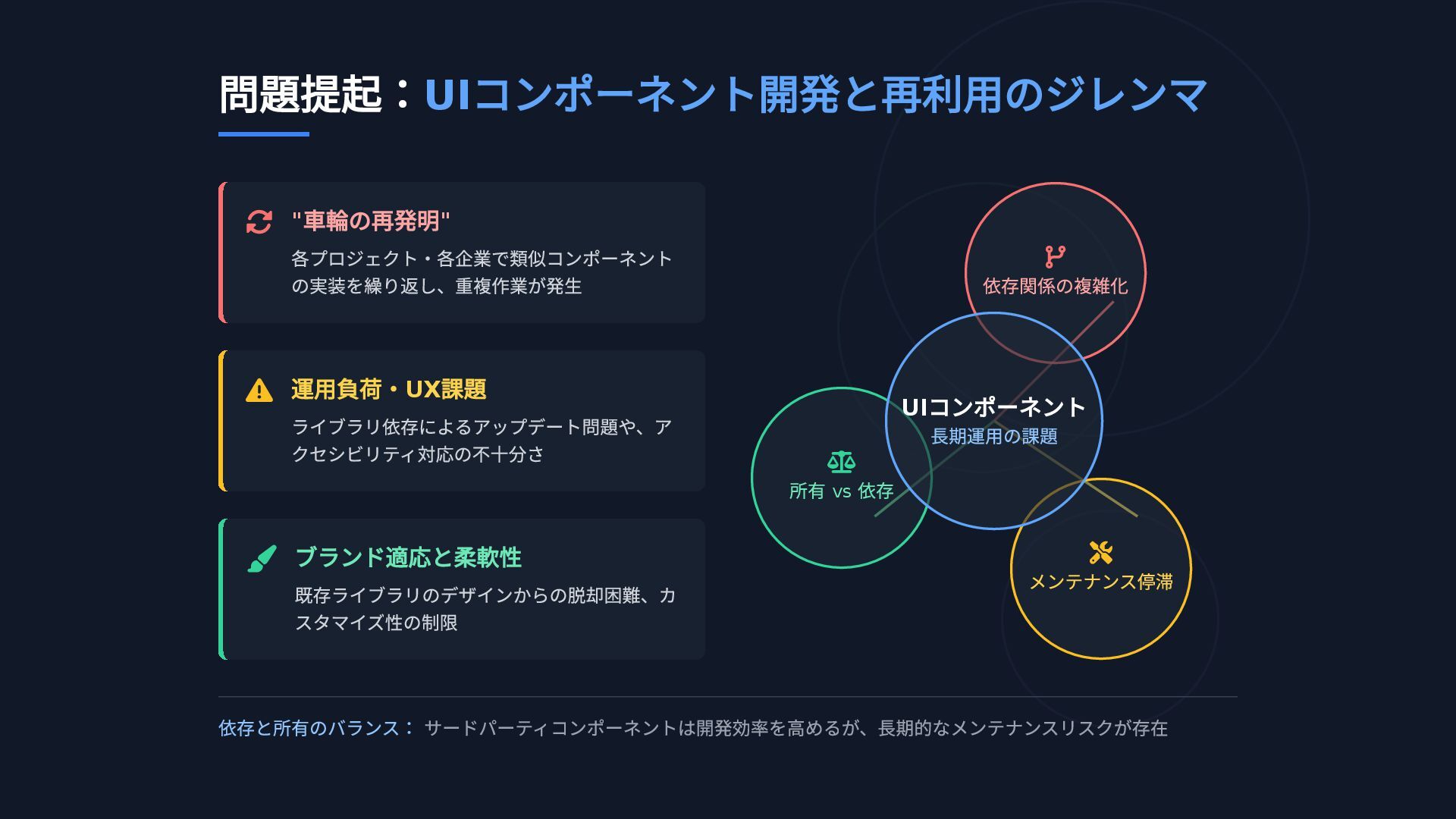 問題提起：UIコンポーネント開発と再利用のジレンマ

"車輪の再発明"

各プロジェクト・各企業で類似コンポーネントの実装を繰り返し、重複作業が発生

運用負荷・UX課題

ライブラリ依存によるアップデート問題や、アクセシビリティ対応の不十分さ

ブランド適応と柔軟性

既存ライブラリのデザインからの脱却困難、カスタマイズ性の制限

依存関係の複雑化

UIコンポーネント
長期運用の課題

所有 vs 依存

メンテナンス停滞

依存と所有のバランス： サードパーティコンポーネントは開発効率を高めるが、長期的なメンテナンスリスクが存在